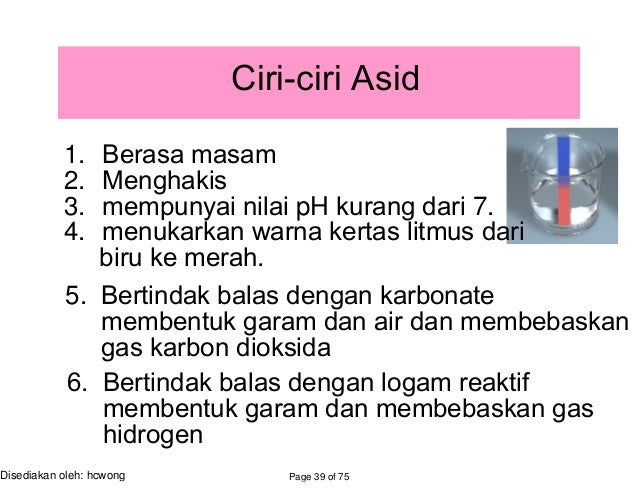 Ciri-ciri Asid

1. Berasa masam
2. Menghakis
3. mempunyai nilai pH kurang dari 7.
4. menukarkan warna kertas litmus dari biru ke merah.

5. Bertindak balas dengan karbonate membentuk garam dan air dan membebaskan gas karbon dioksida

6. Bertindak balas dengan logam reaktif membentuk garam dan membebaskan gas hidrogen

Disediakan oleh: hcwong

Page 39 of 75